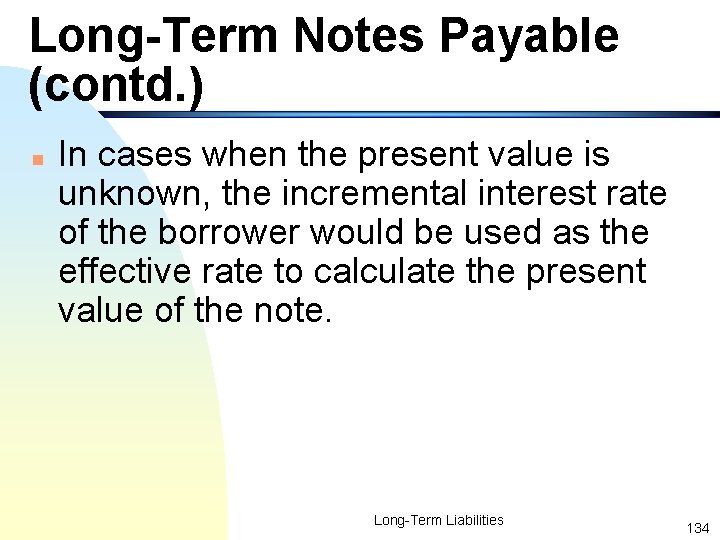 Long-Term Notes Payable (contd.)

In cases when the present value is unknown, the incremental interest rate of the borrower would be used as the effective rate to calculate the present value of the note.

Long-Term Liabilities

134